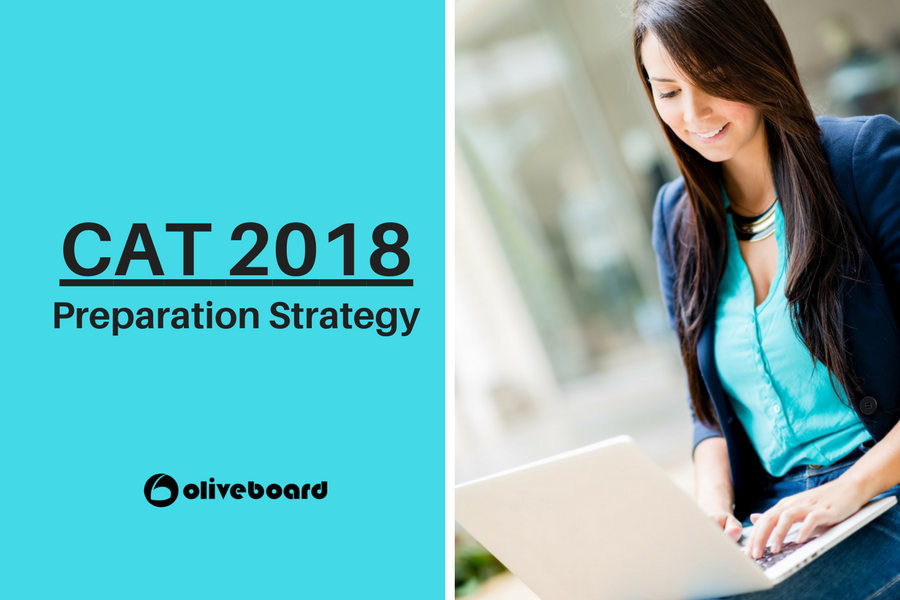 CAT 2018
Preparation Strategy

oliveboard